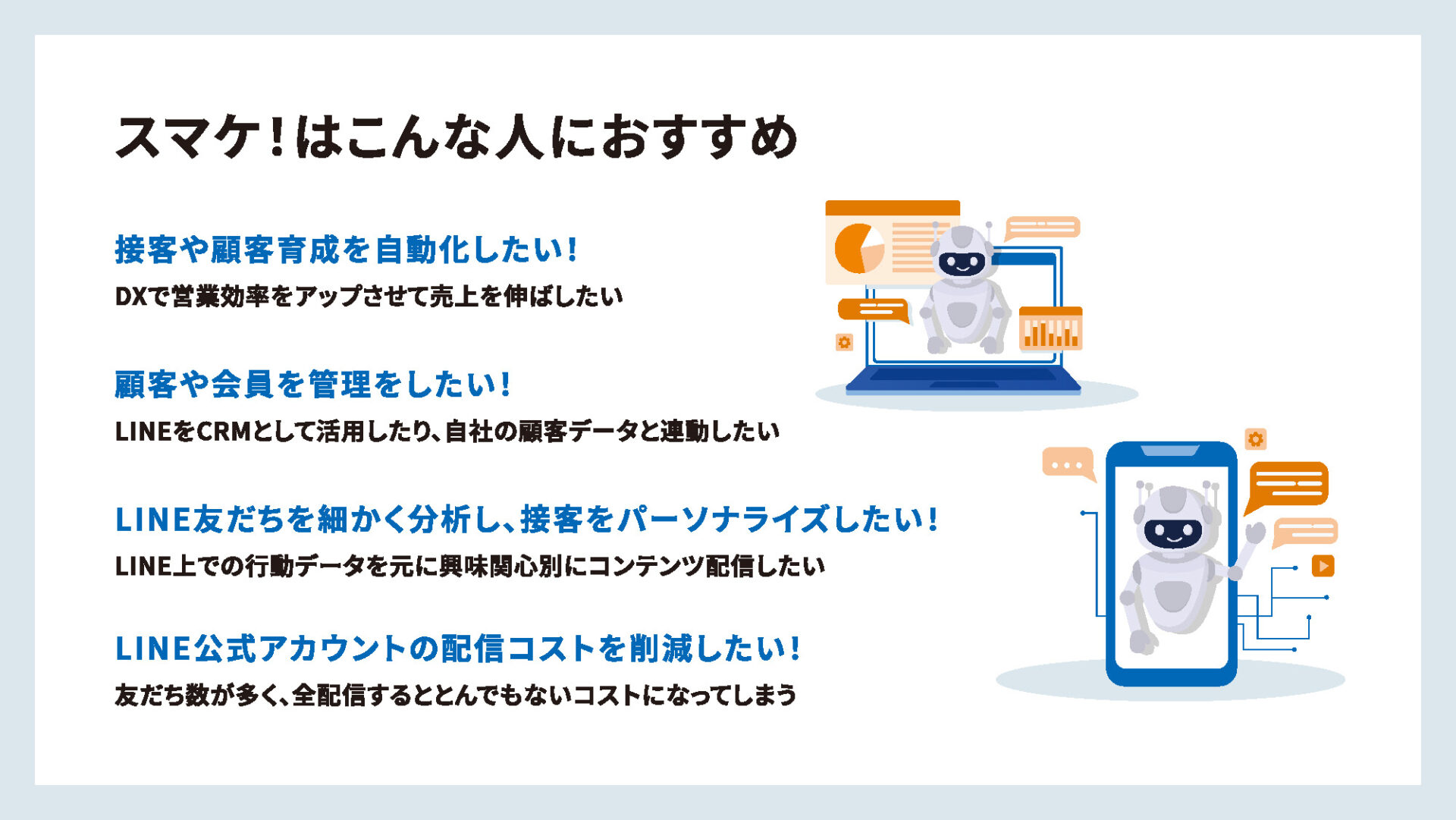 スマケ!はこんな人におすすめ

接客や顧客育成を自動化したい!
DXで営業効率をアップさせて売上を伸ばしたい

顧客や会員を管理をしたい!
LINEをCRMとして活用したり、自社の顧客データと連動したい

LINE友だちを細かく分析し、接客をパーソナライズしたい!
LINE上での行動データを元に興味関心別にコンテンツ配信したい

LINE公式アカウントの配信コストを削減したい!
友だち数が多く、全配信するととんでもないコストになってしまう